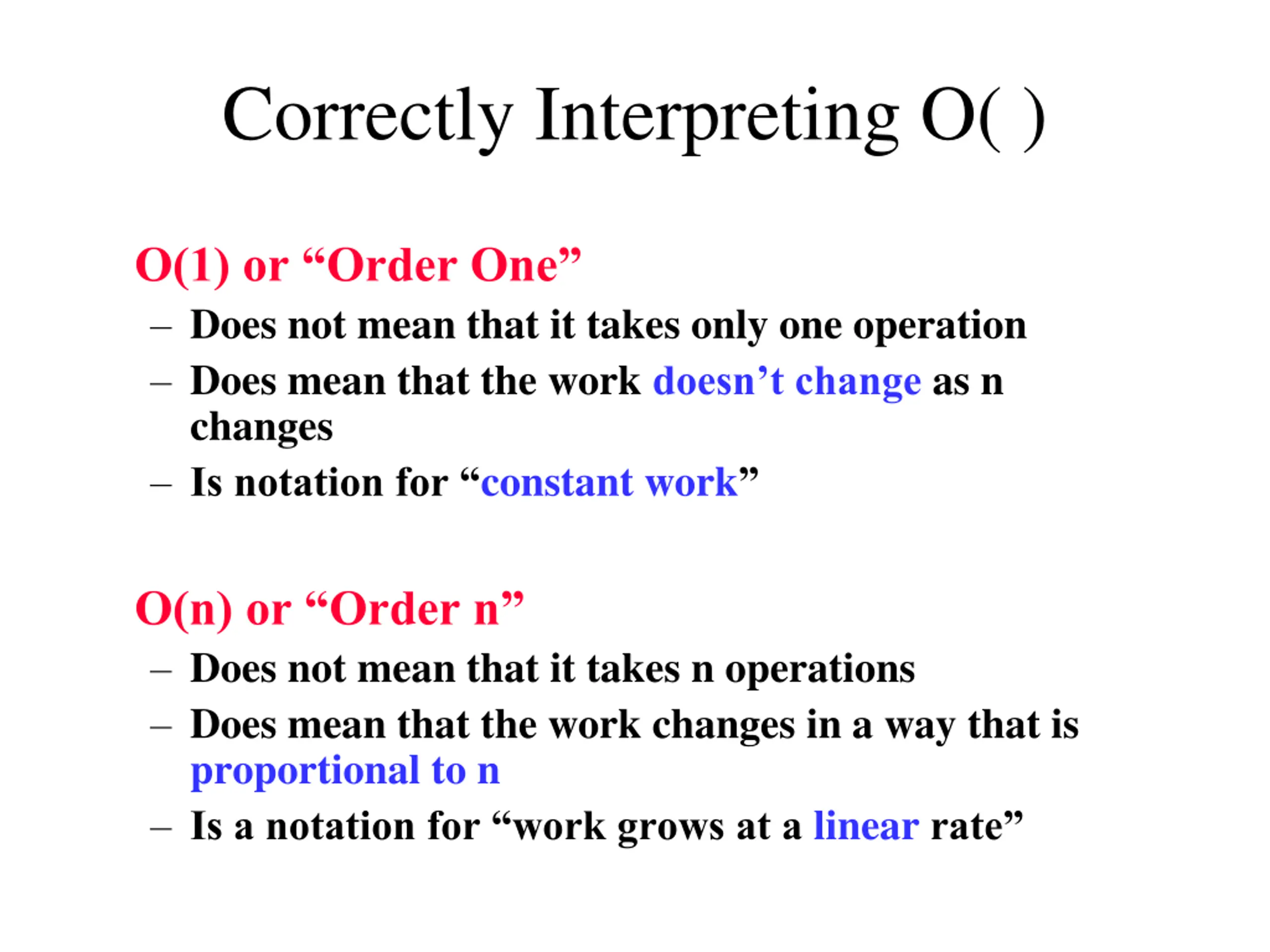 Correctly Interpreting O( )

O(1) or “Order One”

– Does not mean that it takes only one operation
– Does mean that the work doesn’t change as n changes
– Is notation for “constant work”

O(n) or “Order n”

– Does not mean that it takes n operations
– Does mean that the work changes in a way that is proportional to n
– Is a notation for “work grows at a linear rate”